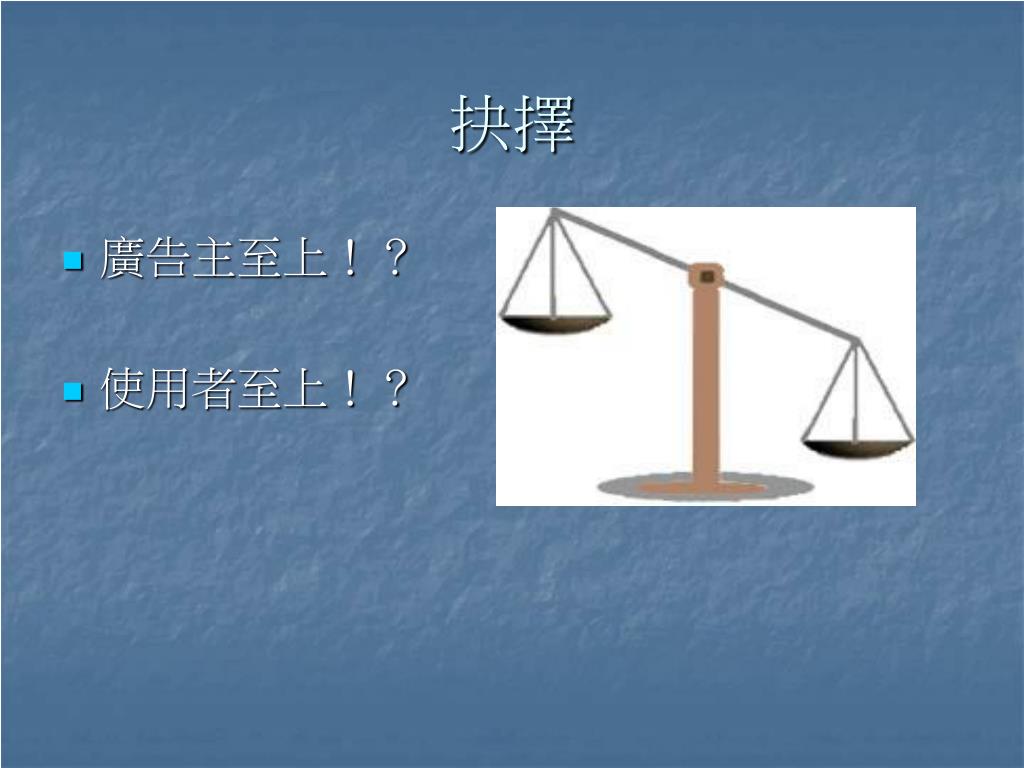 抉擇

廣告主至上！？

使用者至上！？